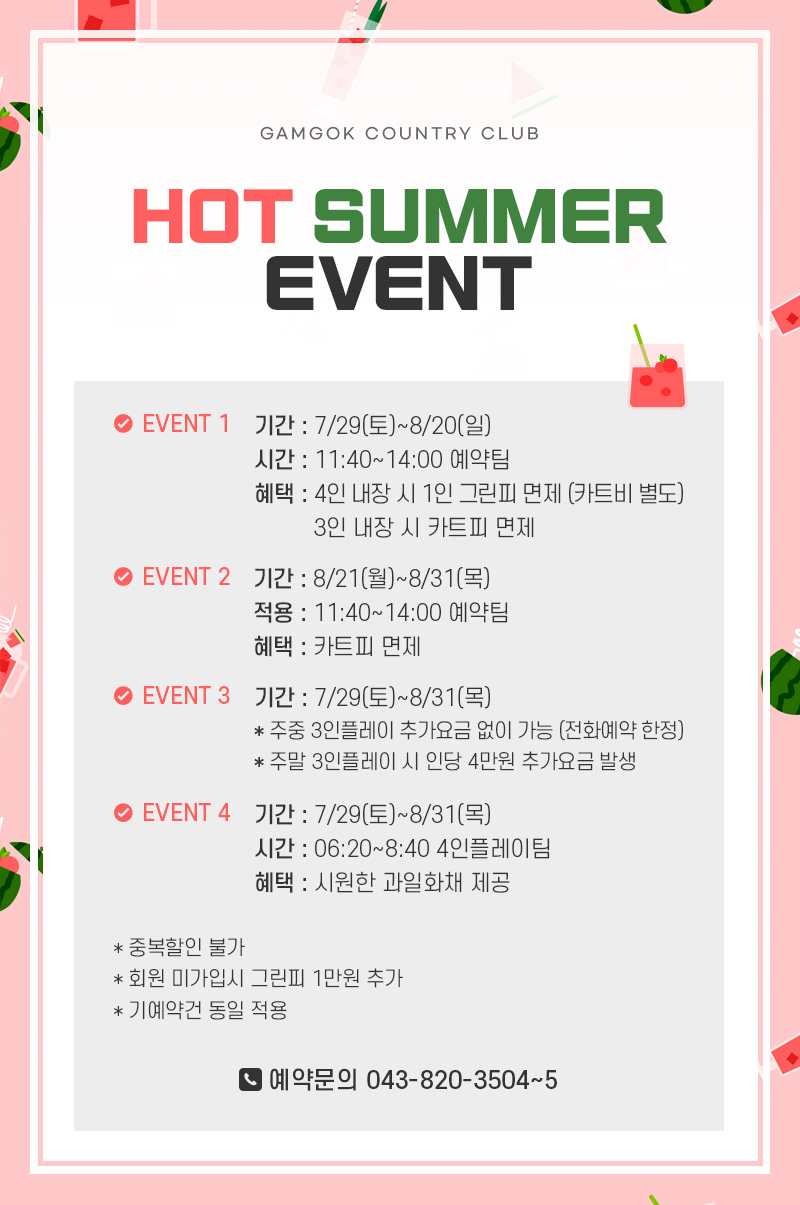 GAMGOK COUNTRY CLUB

HOT SUMMER EVENT

EVENT 1 기간 : 7/29(토)~8/20(일)
시간 : 11:40~14:00 예약팀
혜택 : 4인 내장 시 1인 그린피 면제 (카트비 별도)
3인 내장 시 카트피 면제

EVENT 2 기간 : 8/21(월)~8/31(목)
적용 : 11:40~14:00 예약팀
혜택 : 카트피 면제

EVENT 3 기간 : 7/29(토)~8/31(목)
* 주중 3인플레이 추가요금 없이 가능 (전화예약 한정)
* 주말 3인플레이 시 인당 4만원 추가요금 발생

EVENT 4 기간 : 7/29(토)~8/31(목)
시간 : 06:20~8:40 4인플레이팀
혜택 : 시원한 과일화채 제공

* 중복할인 불가
* 회원 미가입시 그린피 1만원 추가
* 기예약건 동일 적용

예약문의 043-820-3504~5